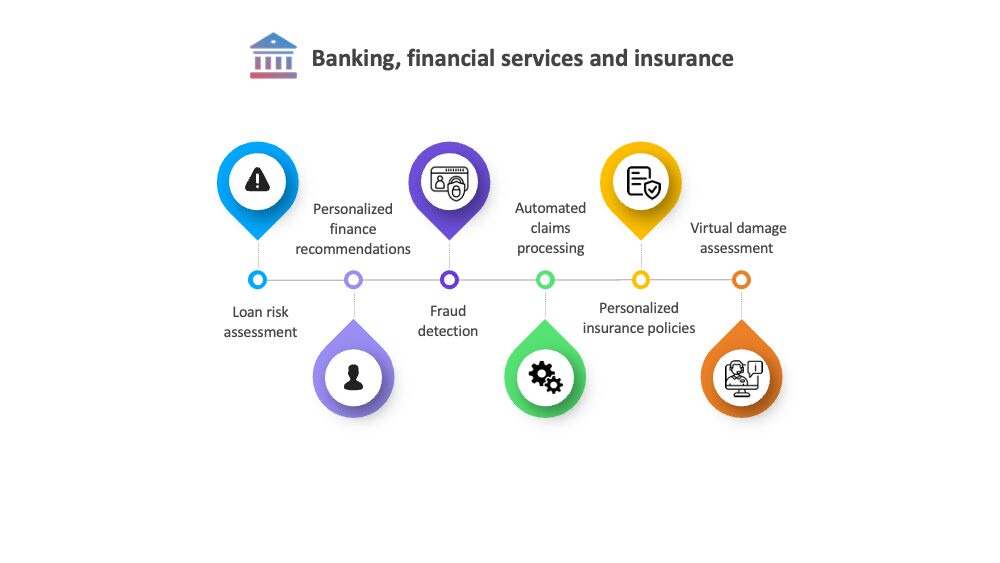 Banking, financial services and insurance

Loan risk assessment

Personalized finance recommendations

Fraud detection

Automated claims processing

Personalized insurance policies

Virtual damage assessment